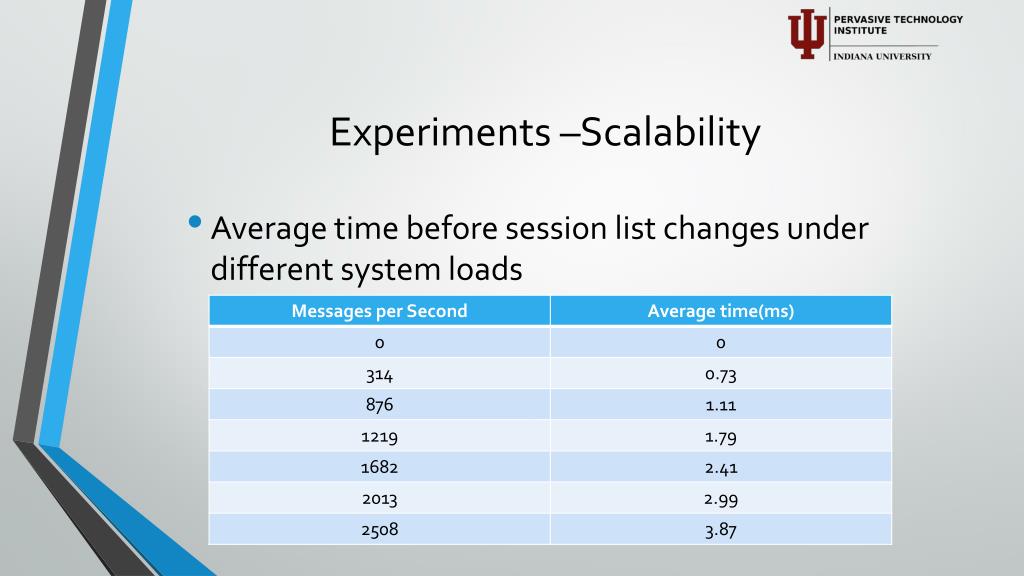 PERVASIVE TECHNOLOGY INSTITUTE

INDIANA UNIVERSITY

Experiments –Scalability

• Average time before session list changes under different system loads

| Messages per Second | Average time(ms) |
|---|---|
| 0 | 0 |
| 314 | 0.73 |
| 876 | 1.11 |
| 1219 | 1.79 |
| 1682 | 2.41 |
| 2013 | 2.99 |
| 2508 | 3.87 |